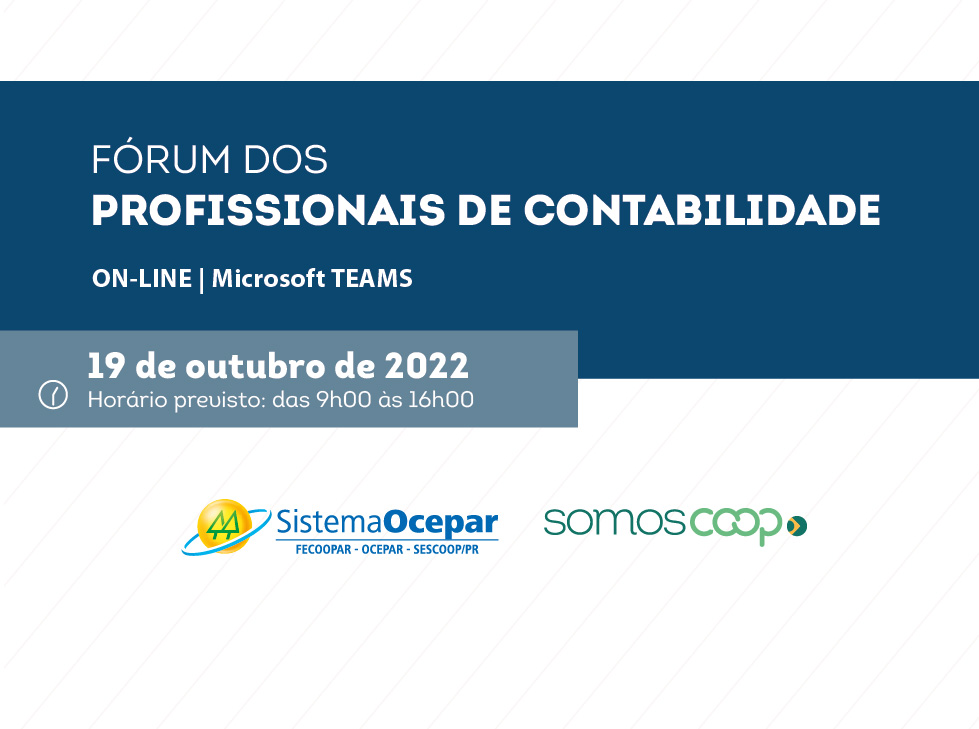 FÓRUM DOS
PROFISSIONAIS DE CONTABILIDADE

ON-LINE | Microsoft TEAMS

19 de outubro de 2022
Horário previsto: das 9h00 às 16h00

SistemaOcepar
FECOOPAR - OCEPAR - SESCOOP/PR

somoscoop